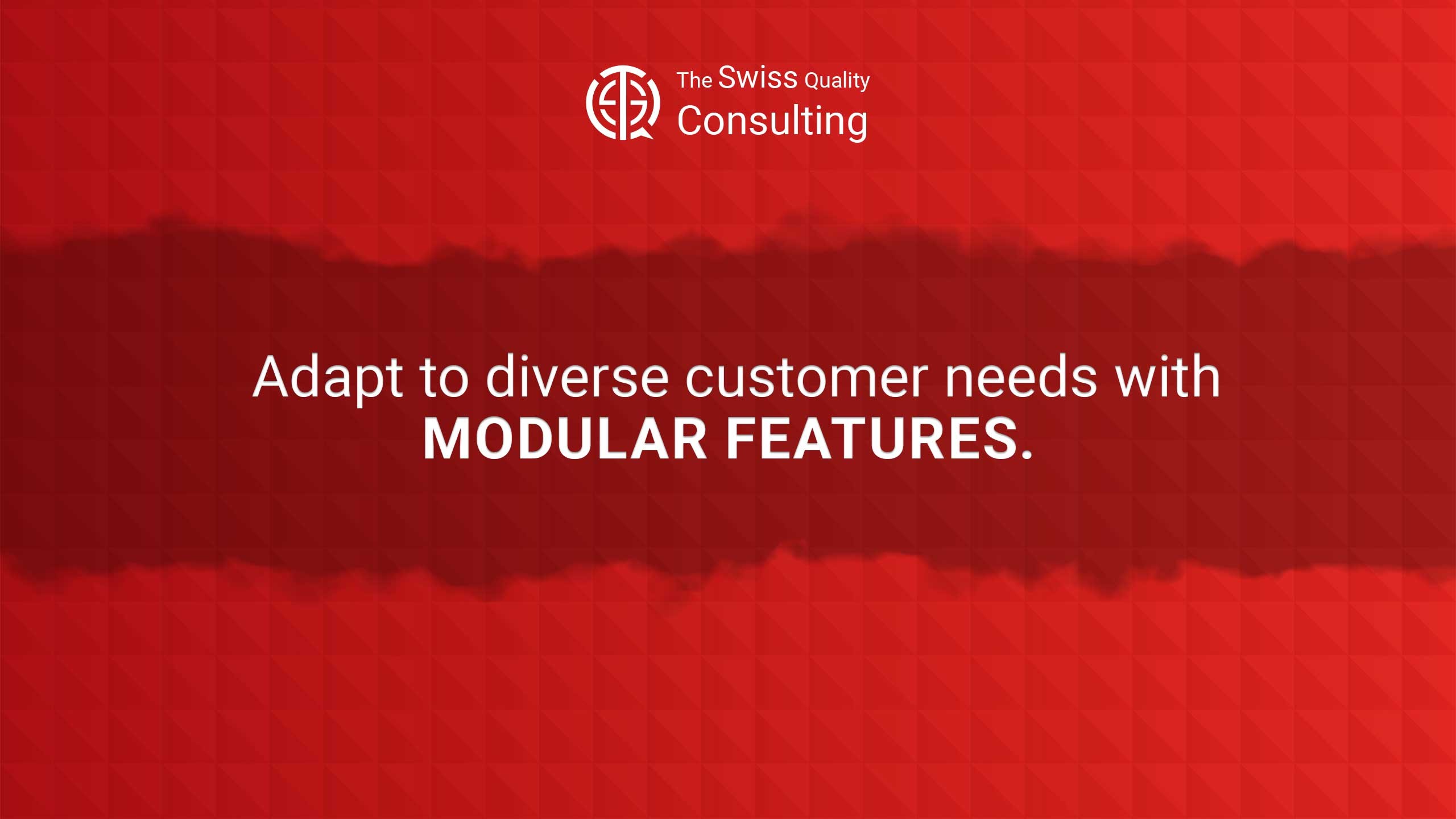 The Swiss Quality
Consulting

Adapt to diverse customer needs with
MODULAR FEATURES.